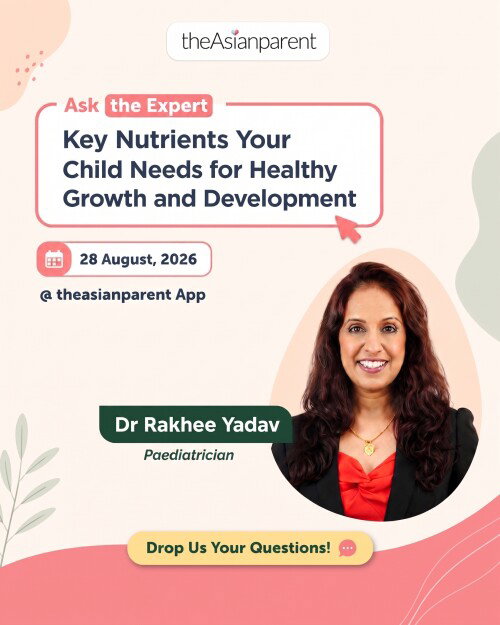 theAsianparent

Ask the Expert

Key Nutrients Your Child Needs for Healthy Growth and Development

28 August, 2026

@ theasianparent App

Dr Rakhee Yadav

Paediatrician

Drop Us Your Questions!